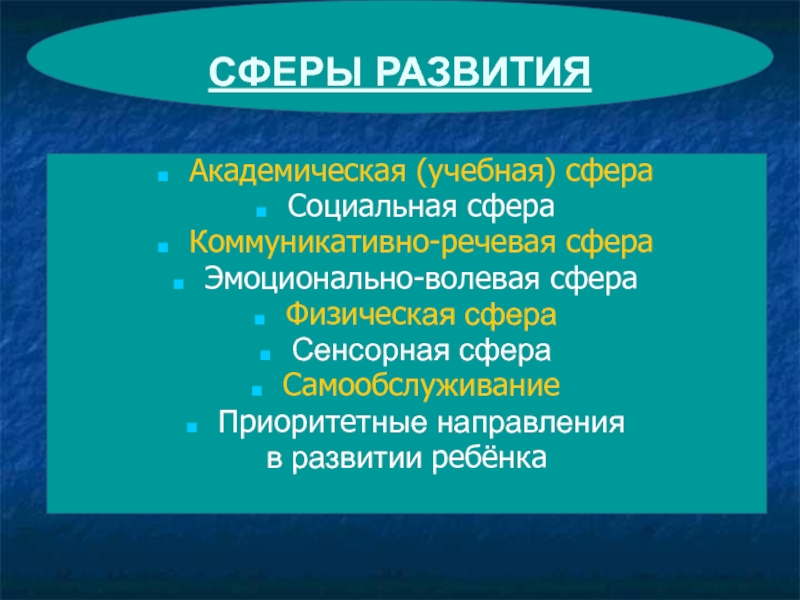 СФЕРЫ РАЗВИТИЯ

- Академическая (учебная) сфера
- Социальная сфера
- Коммуникативно-речевая сфера
- Эмоционально-волевая сфера
- Физическая сфера
- Сенсорная сфера
- Самообслуживание
- Приоритетные направления в развитии ребёнка